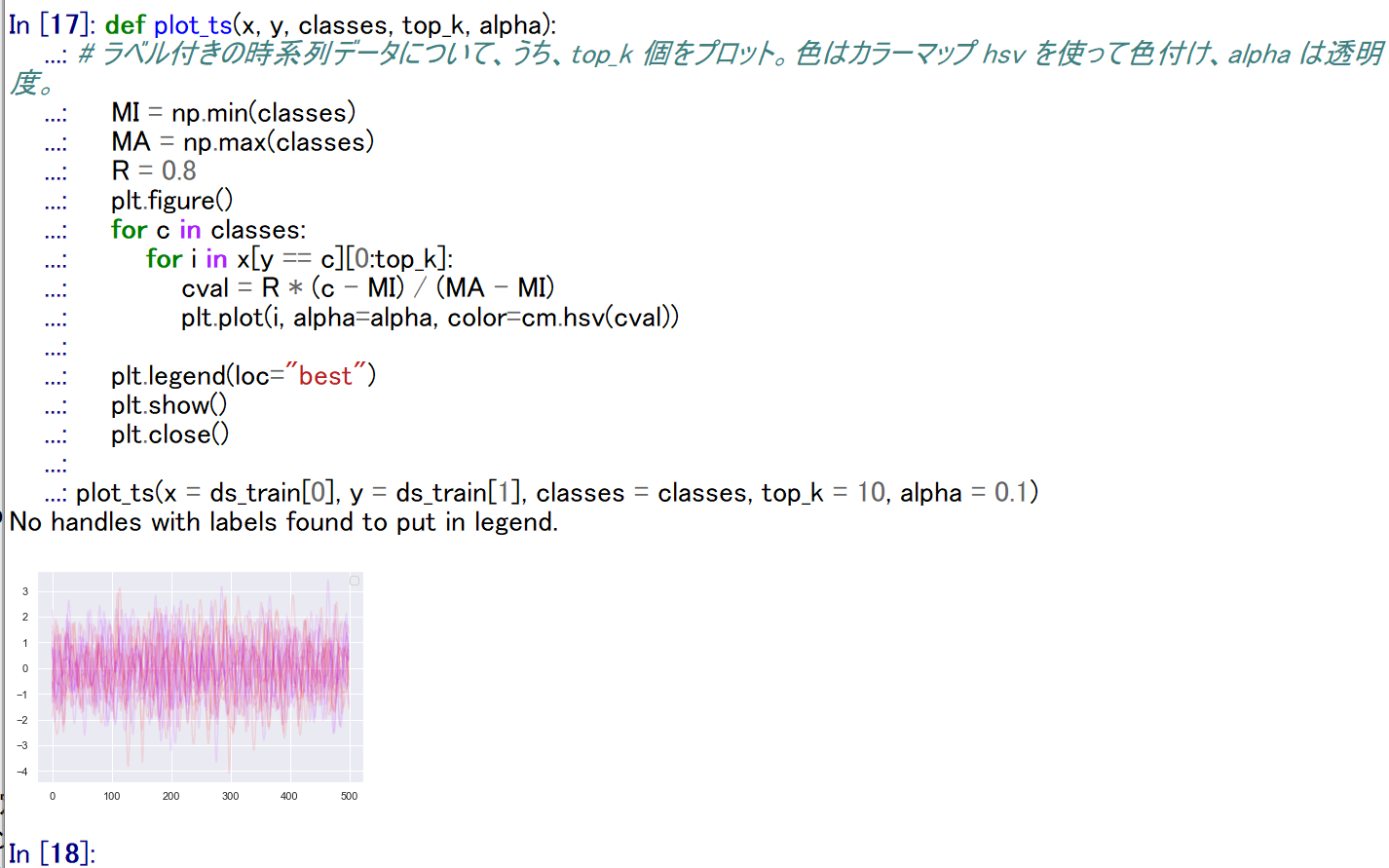 In [17]: def plot_ts(x, y, classes, top_k, alpha):
...: # ラベル付きの時系列データについて、うち、top_k 個をプロット。色はカラーマップ hsv を使って色付け、alpha は透明度。
...:     MI = np.min(classes)
...:     MA = np.max(classes)
...:     R = 0.8
...:     plt.figure()
...:     for c in classes:
...:         for i in x[y == c][0:top_k]:
...:             cval = R * (c - MI) / (MA - MI)
...:             plt.plot(i, alpha=alpha, color=cm.hsv(cval))
...:
...:     plt.legend(loc="best")
...:     plt.show()
...:     plt.close()
...:
...: plot_ts(x = ds_train[0], y = ds_train[1], classes = classes, top_k = 10, alpha = 0.1)
No handles with labels found to put in legend.

3
2
1
0
−1
−2
−3
−4
0 100 200 300 400 500

In [18]: